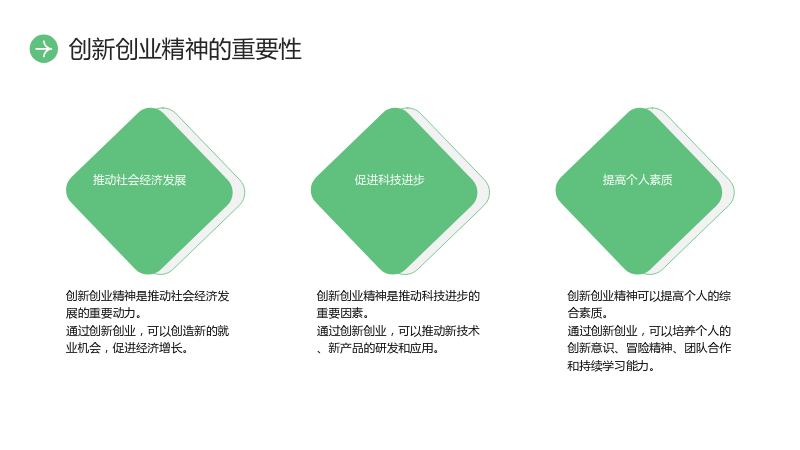 创新创业精神的重要性

推动社会经济发展

创新创业精神是推动社会经济发展的重要动力。

通过创新创业，可以创造新的就业机会，促进经济增长。

促进科技进步

创新创业精神是推动科技进步的重要因素。

通过创新创业，可以推动新技术、新产品的研发和应用。

提高个人素质

创新创业精神可以提高个人的综合素质。

通过创新创业，可以培养个人的创新意识、冒险精神、团队合作和持续学习能力。